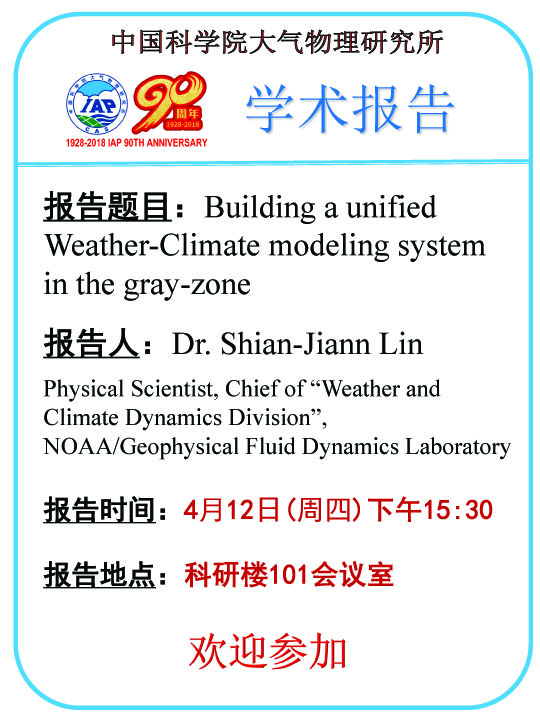 中国科学院大气物理研究所

IAP
CAS
90 周年 1928-2018
1928-2018 IAP 90TH ANNIVERSARY

学术报告

报告题目：Building a unified Weather-Climate modeling system in the gray-zone

报告人：Dr. Shian-Jiann Lin

Physical Scientist, Chief of “Weather and Climate Dynamics Division”, NOAA/Geophysical Fluid Dynamics Laboratory

报告时间：4月12日（周四）下午15:30

报告地点：科研楼101会议室

欢迎参加